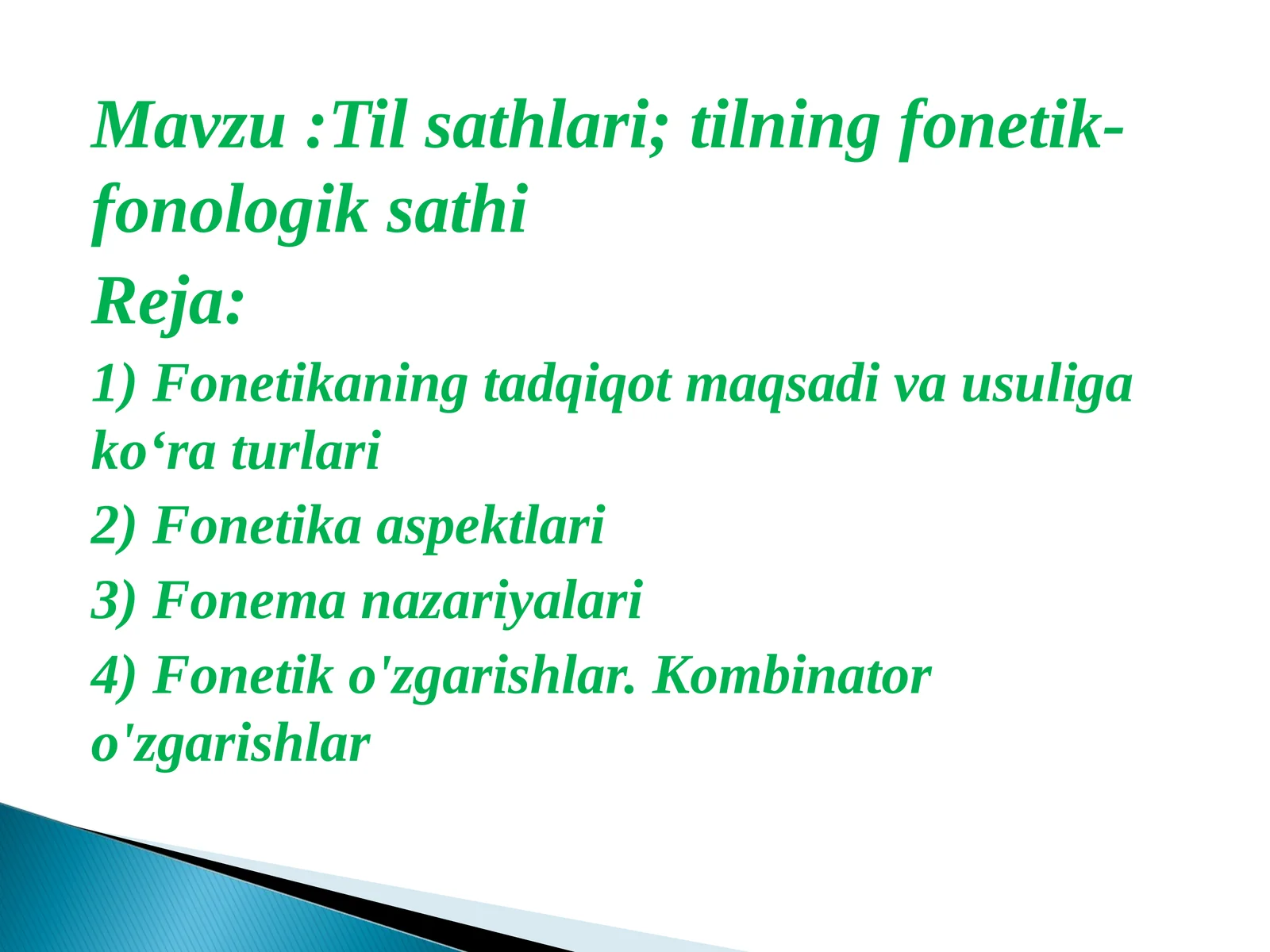 Mavzu :Til sathlari; tilning fonetik-fonologik sathi

Reja:

1) Fonetikaning tadqiqot maqsadi va usuliga ko‘ra turlari

2) Fonetika aspektlari

3) Fonema nazariyalari

4) Fonetik o'zgarishlar. Kombinator o'zgarishlar